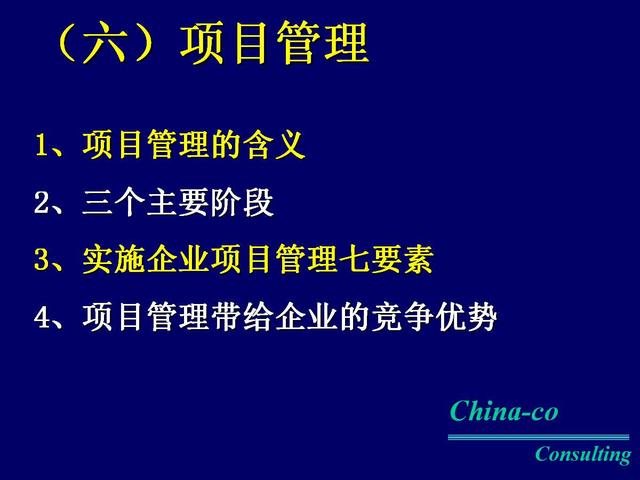 （六）项目管理

1、项目管理的含义

2、三个主要阶段

3、实施企业项目管理七要素

4、项目管理带给企业的竞争优势

China-co

Consulting